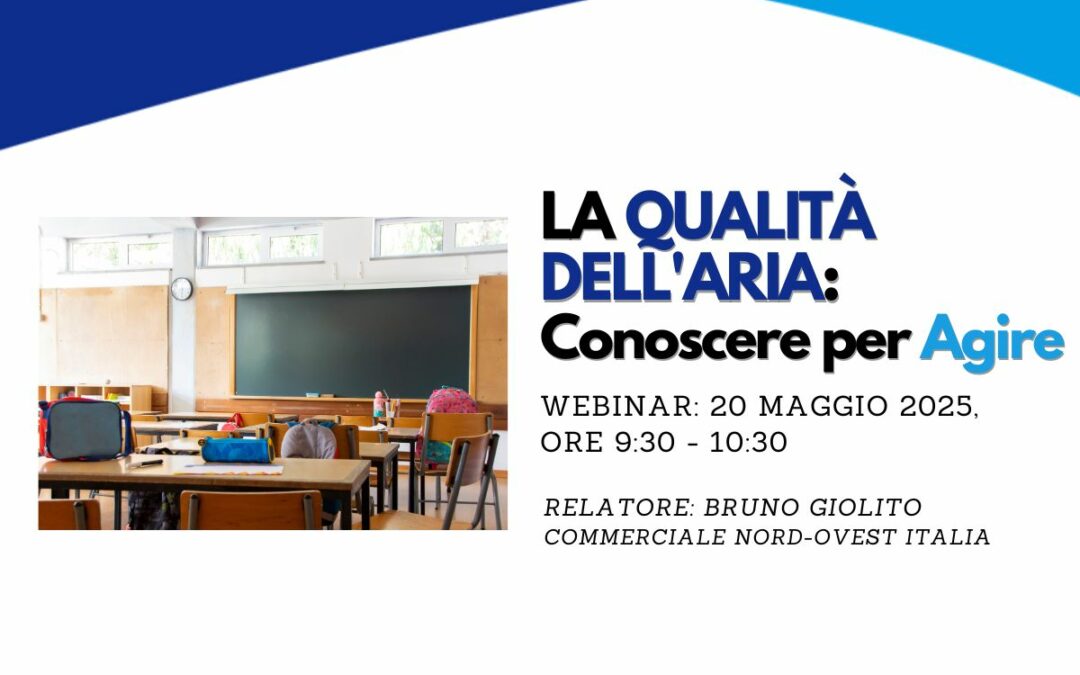 LA QUALITÀ DELL'ARIA: Conoscere per Agire

WEBINAR: 20 MAGGIO 2025, ORE 9:30 - 10:30

RELATORE: BRUNO GIOLITO
COMMERCIALE NORD-OVEST ITALIA